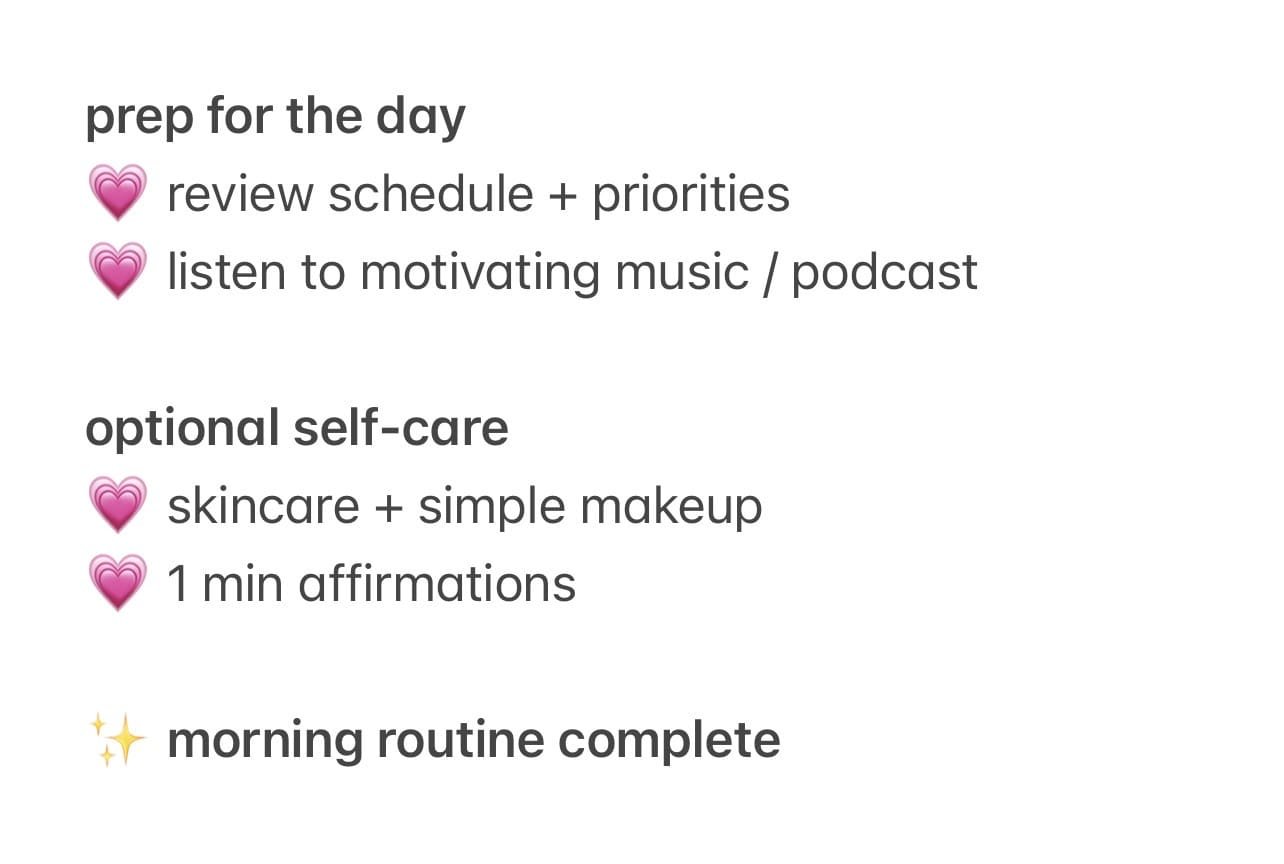 prep for the day
💗 review schedule + priorities
💗 listen to motivating music / podcast

optional self-care
💗 skincare + simple makeup
💗 1 min affirmations

✨ morning routine complete